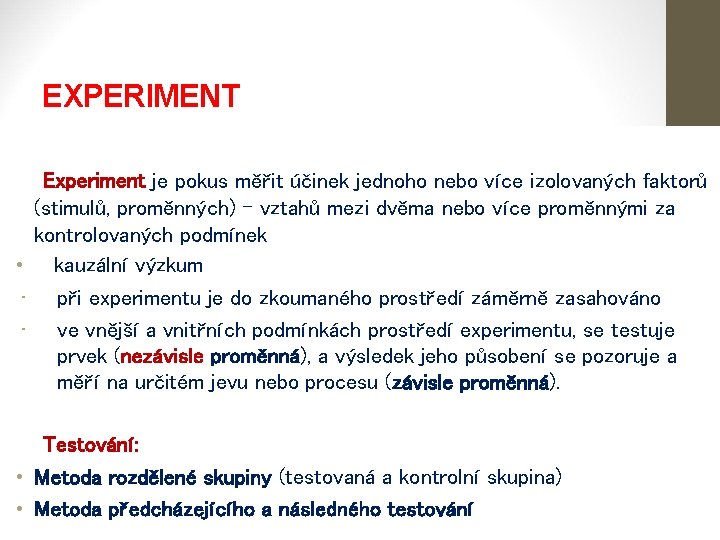 EXPERIMENT

Experiment je pokus měřit účinek jednoho nebo více izolovaných faktorů (stimulů, proměnných) – vztahů mezi dvěma nebo více proměnnými za kontrolovaných podmínek

• kauzální výzkum

- při experimentu je do zkoumaného prostředí záměrně zasahováno

- ve vnější a vnitřních podmínkách prostředí experimentu, se testuje prvek (nezávisle proměnná), a výsledek jeho působení se pozoruje a měří na určitém jevu nebo procesu (závisle proměnná).

Testování:

• Metoda rozdělené skupiny (testovaná a kontrolní skupina)

• Metoda předcházejícího a následného testování